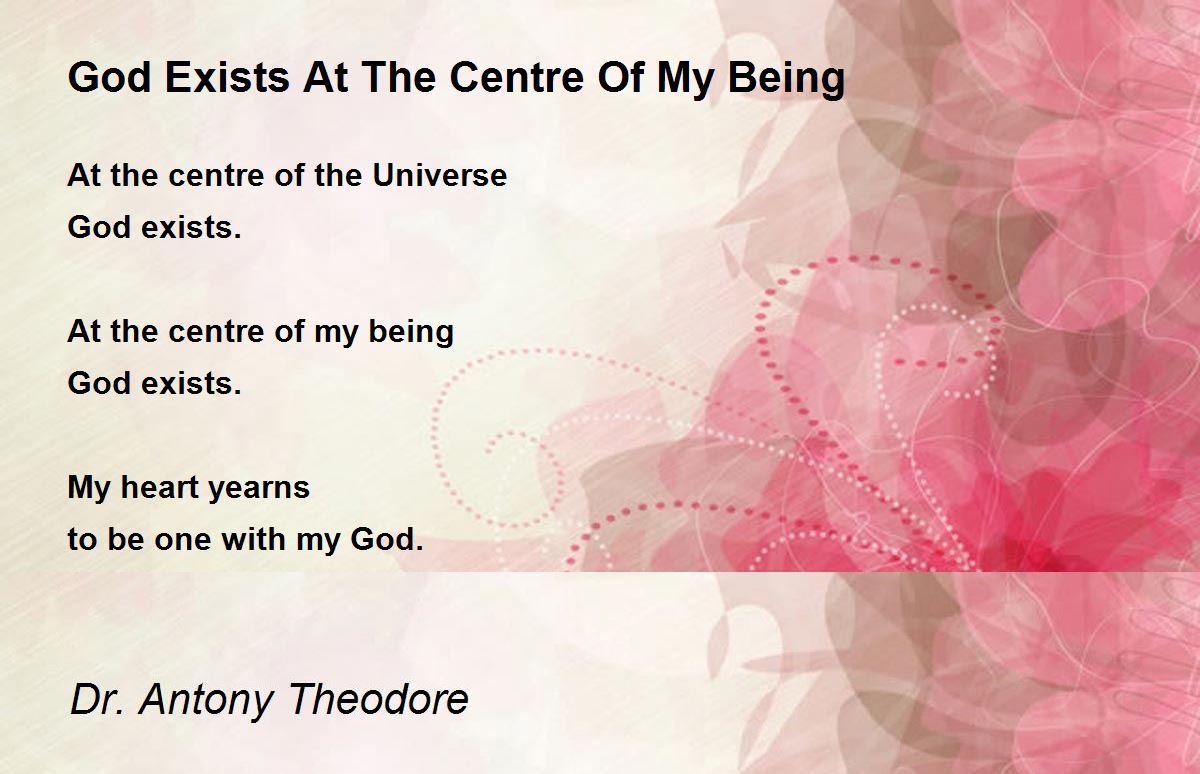 God Exists At The Centre Of My Being

At the centre of the Universe
God exists.

At the centre of my being
God exists.

My heart yearns
to be one with my God.

Dr. Antony Theodore